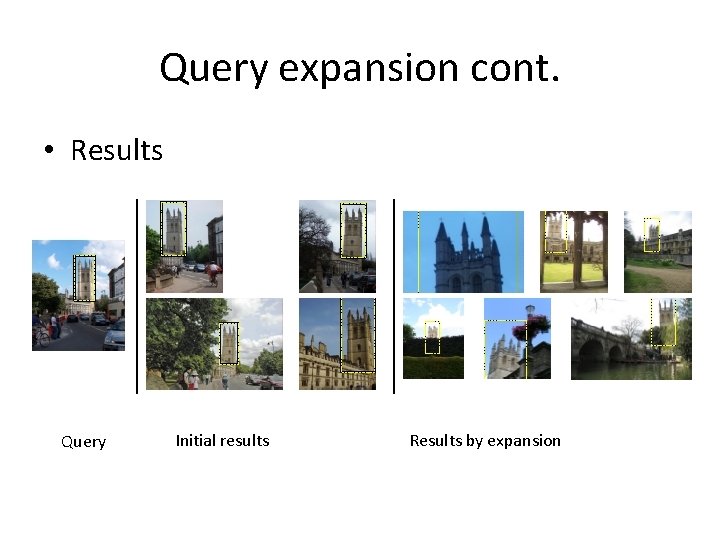 Query expansion cont.

• Results

Query

Initial results

Results by expansion